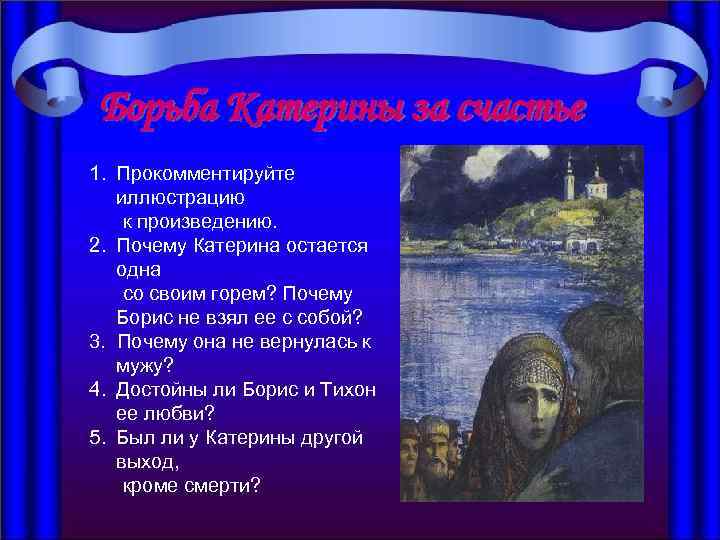 Борьба Катерины за счастье

1. Прокомментируйте иллюстрацию к произведению.
2. Почему Катерина остается одна со своим горем? Почему Борис не взял ее с собой?
3. Почему она не вернулась к мужу?
4. Достойны ли Борис и Тихон ее любви?
5. Был ли у Катерины другой выход, кроме смерти?